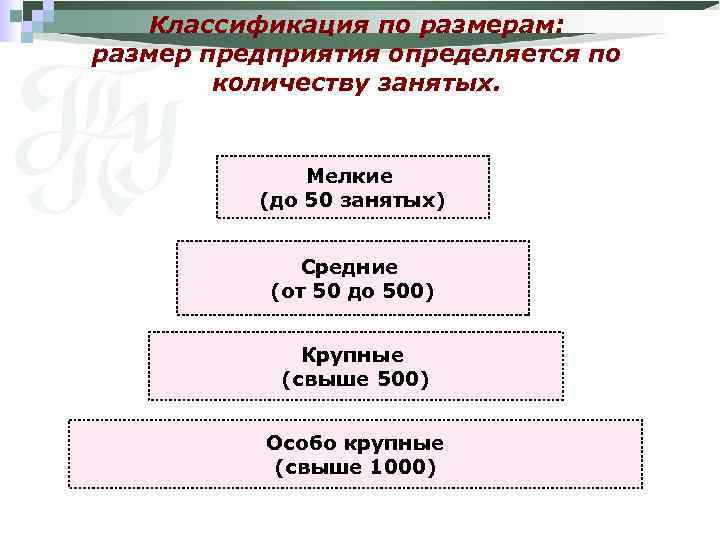 Классификация по размерам: размер предприятия определяется по количеству занятых.

Мелкие
(до 50 занятых)

Средние
(от 50 до 500)

Крупные
(свыше 500)

Особо крупные
(свыше 1000)